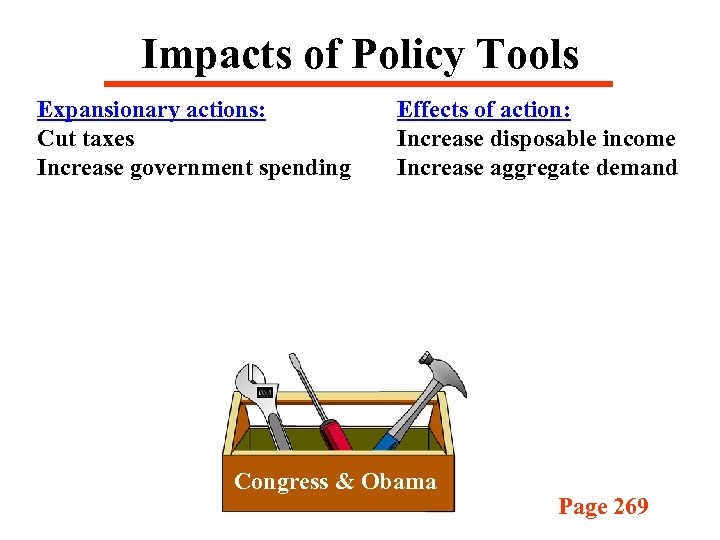 Impacts of Policy Tools

Expansionary actions:
Cut taxes
Increase government spending

Effects of action:
Increase disposable income
Increase aggregate demand

Congress & Obama

Page 269